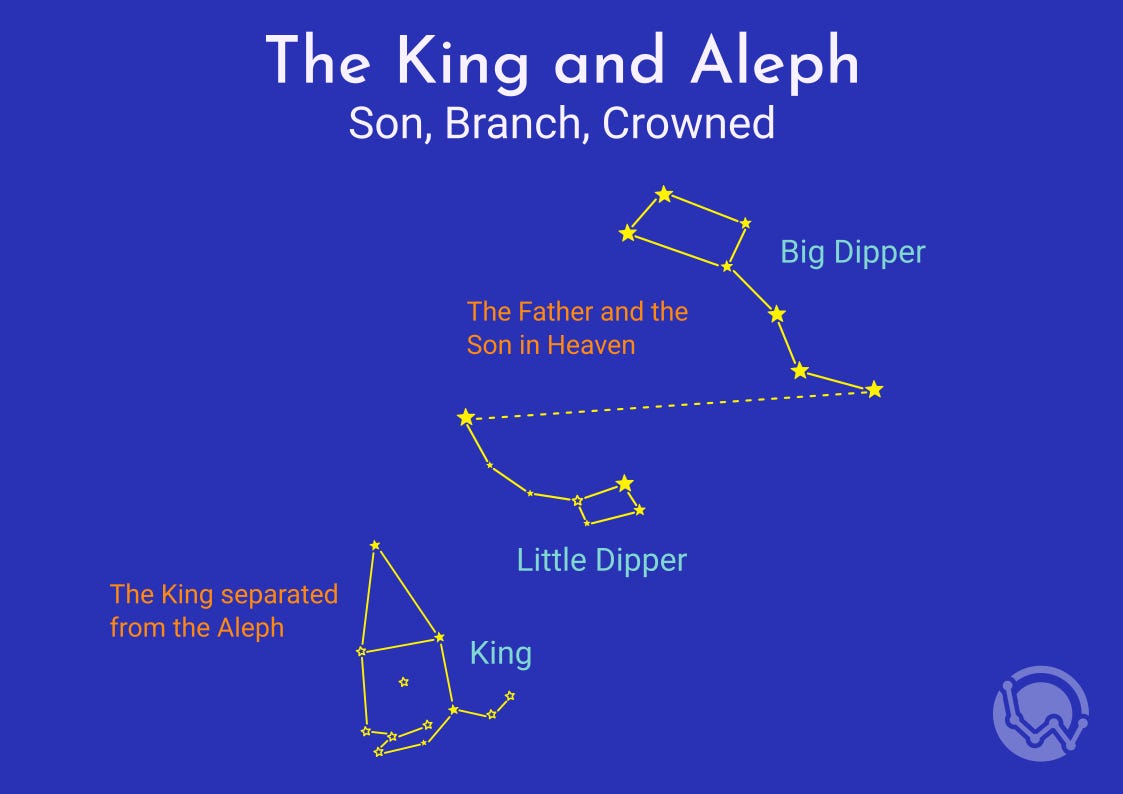 The King and Aleph
Son, Branch, Crowned

Big Dipper

The Father and the Son in Heaven

Little Dipper

The King separated from the Aleph

King